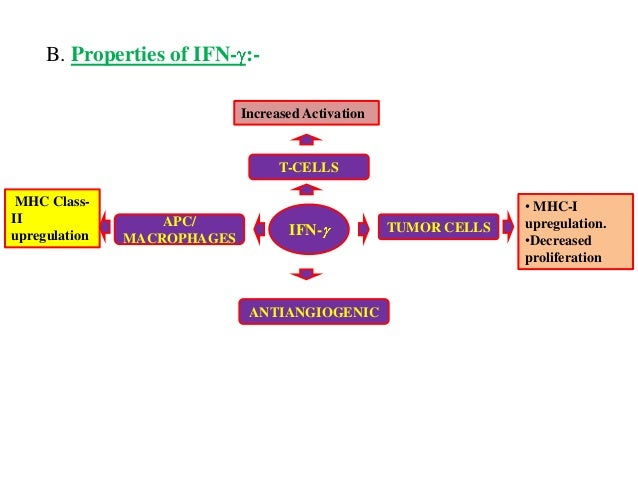 B. Properties of IFN-$\gamma$:-

Increased Activation

T-CELLS

MHC Class-II upregulation

APC/ MACROPHAGES

IFN-$\gamma$

TUMOR CELLS

• MHC-I upregulation.
•Decreased proliferation

ANTIANGIOGENIC